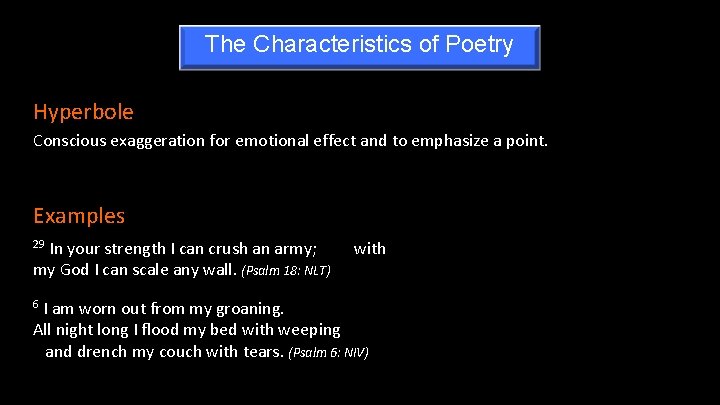 The Characteristics of Poetry

Hyperbole

Conscious exaggeration for emotional effect and to emphasize a point.

Examples

$^{29}$ In your strength I can crush an army; with my God I can scale any wall. (Psalm 18: NLT)

$^{6}$ I am worn out from my groaning.
All night long I flood my bed with weeping
and drench my couch with tears. (Psalm 6: NIV)